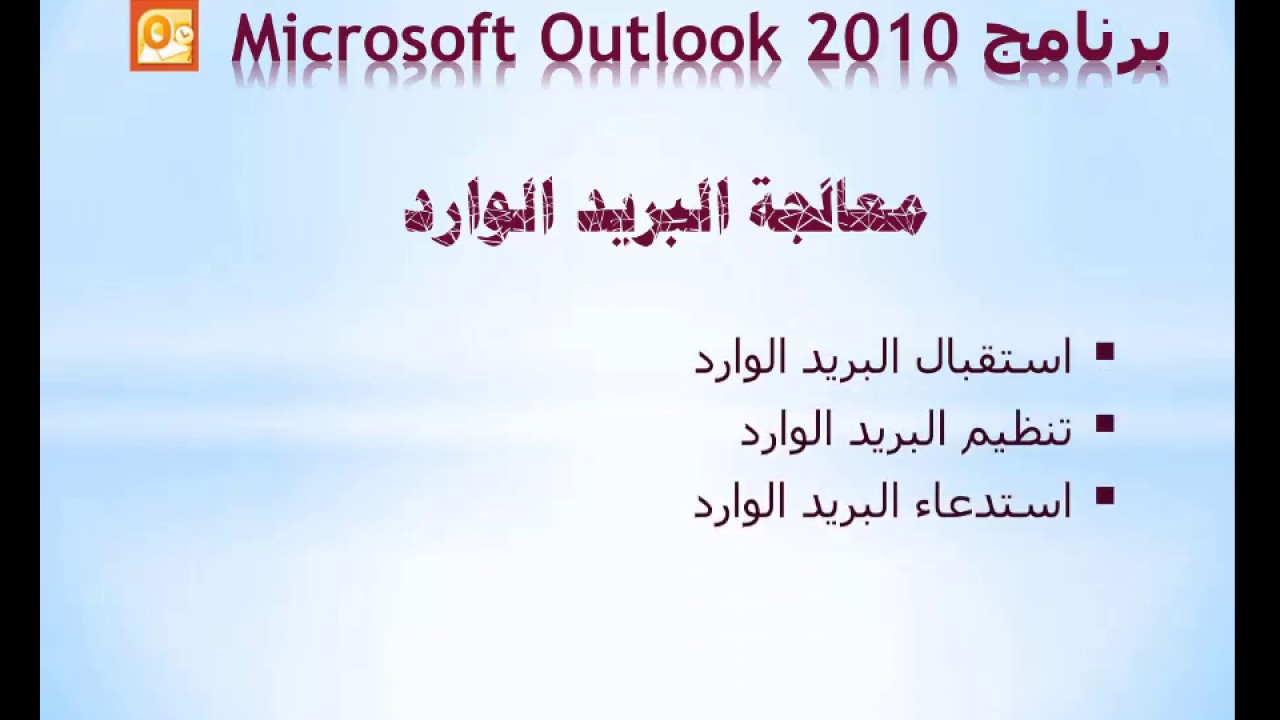 برنامج Microsoft Outlook 2010

معالجة البريد الوارد

• استقبال البريد الوارد
• تنظيم البريد الوارد
• استدعاء البريد الوارد